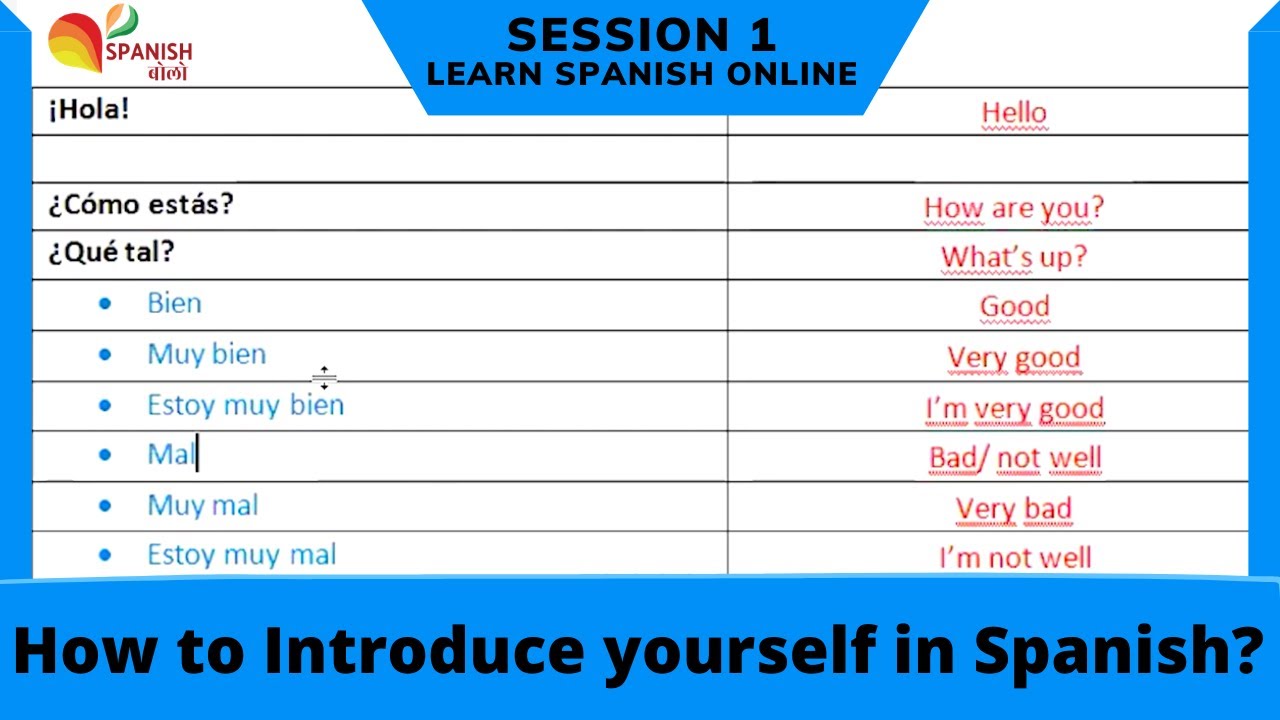 SPANISH बोलो

SESSION 1
LEARN SPANISH ONLINE

| ¡Hola! | Hello |
|---|---|
| | |
| ¿Cómo estás? | How are you? |
| ¿Qué tal? | What's up? |
| • Bien | Good |
| • Muy bien | Very good |
| • Estoy muy bien | I'm very good |
| • Mal | Bad/ not well |
| • Muy mal | Very bad |
| • Estoy muy mal | I'm not well |

How to Introduce yourself in Spanish?